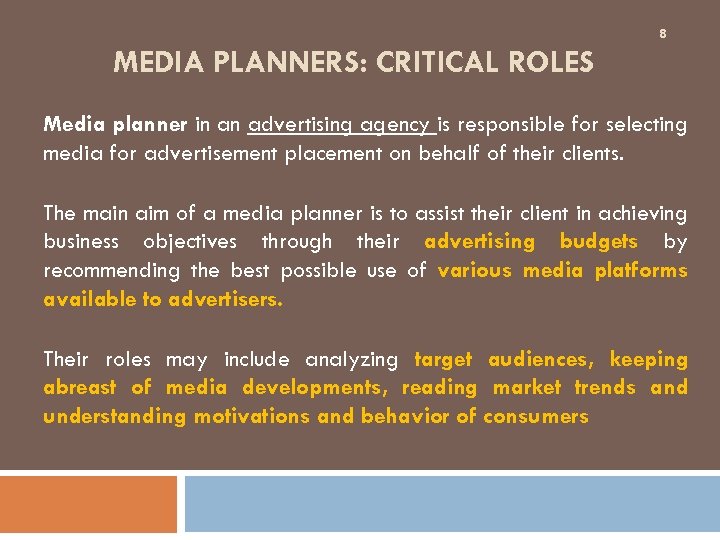 8

MEDIA PLANNERS: CRITICAL ROLES

Media planner in an advertising agency is responsible for selecting media for advertisement placement on behalf of their clients.

The main aim of a media planner is to assist their client in achieving business objectives through their advertising budgets by recommending the best possible use of various media platforms available to advertisers.

Their roles may include analyzing target audiences, keeping abreast of media developments, reading market trends and understanding motivations and behavior of consumers